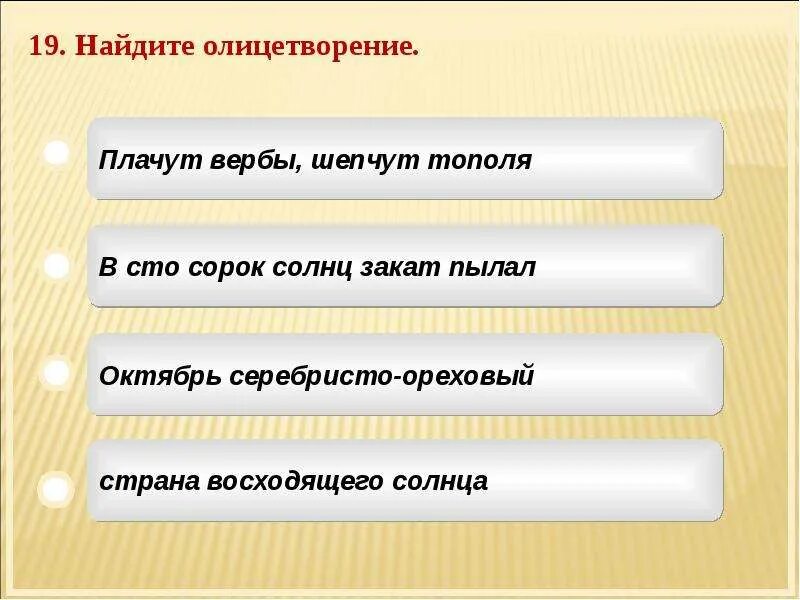 19. Найдите олицетворение.

Плачут вербы, шепчут тополя

В сто сорок солнц закат пылал

Октябрь серебристо-ореховый

страна восходящего солнца